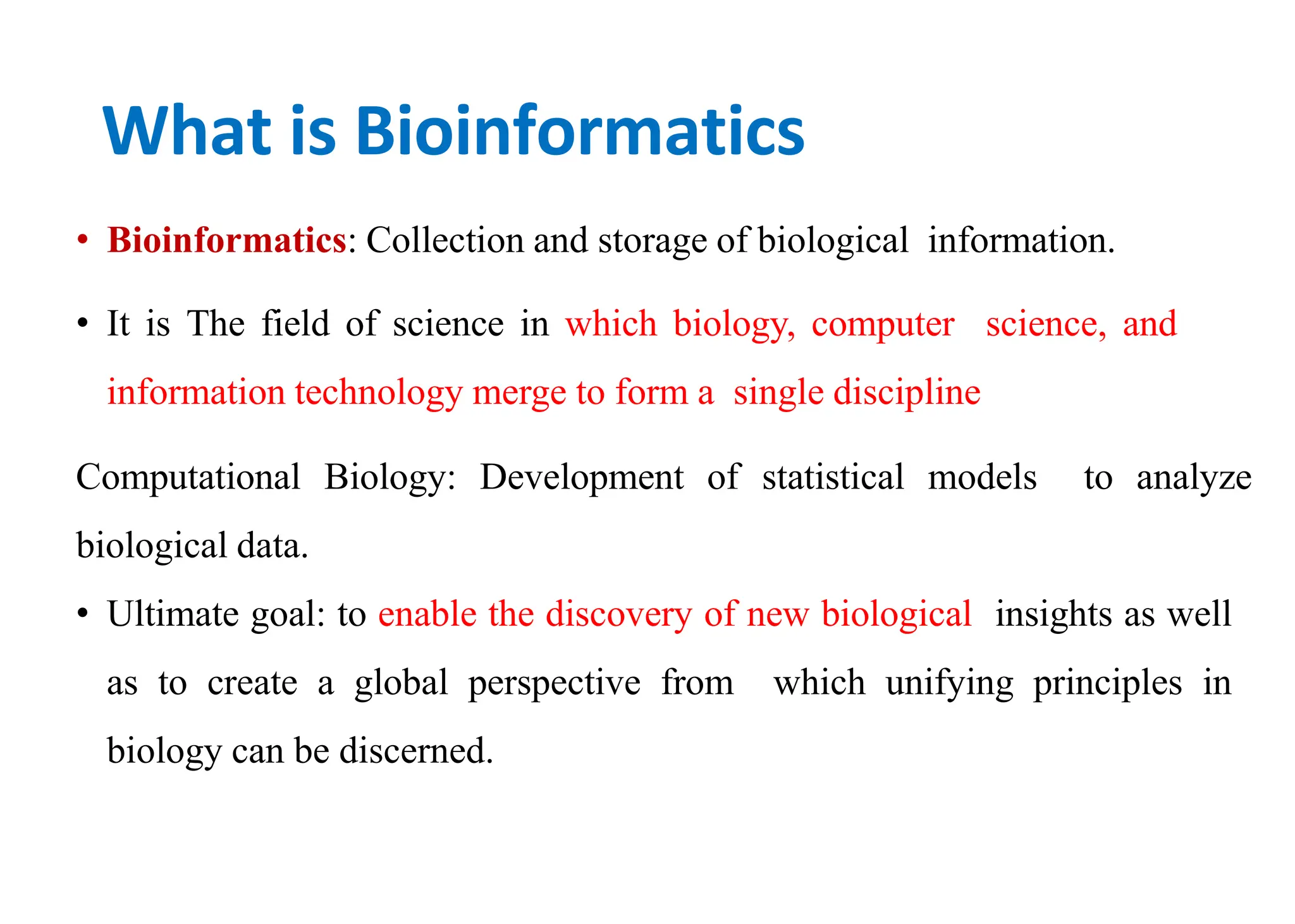 What is Bioinformatics

• Bioinformatics: Collection and storage of biological information.

• It is The field of science in which biology, computer science, and information technology merge to form a single discipline

Computational Biology: Development of statistical models to analyze biological data.

• Ultimate goal: to enable the discovery of new biological insights as well as to create a global perspective from which unifying principles in biology can be discerned.